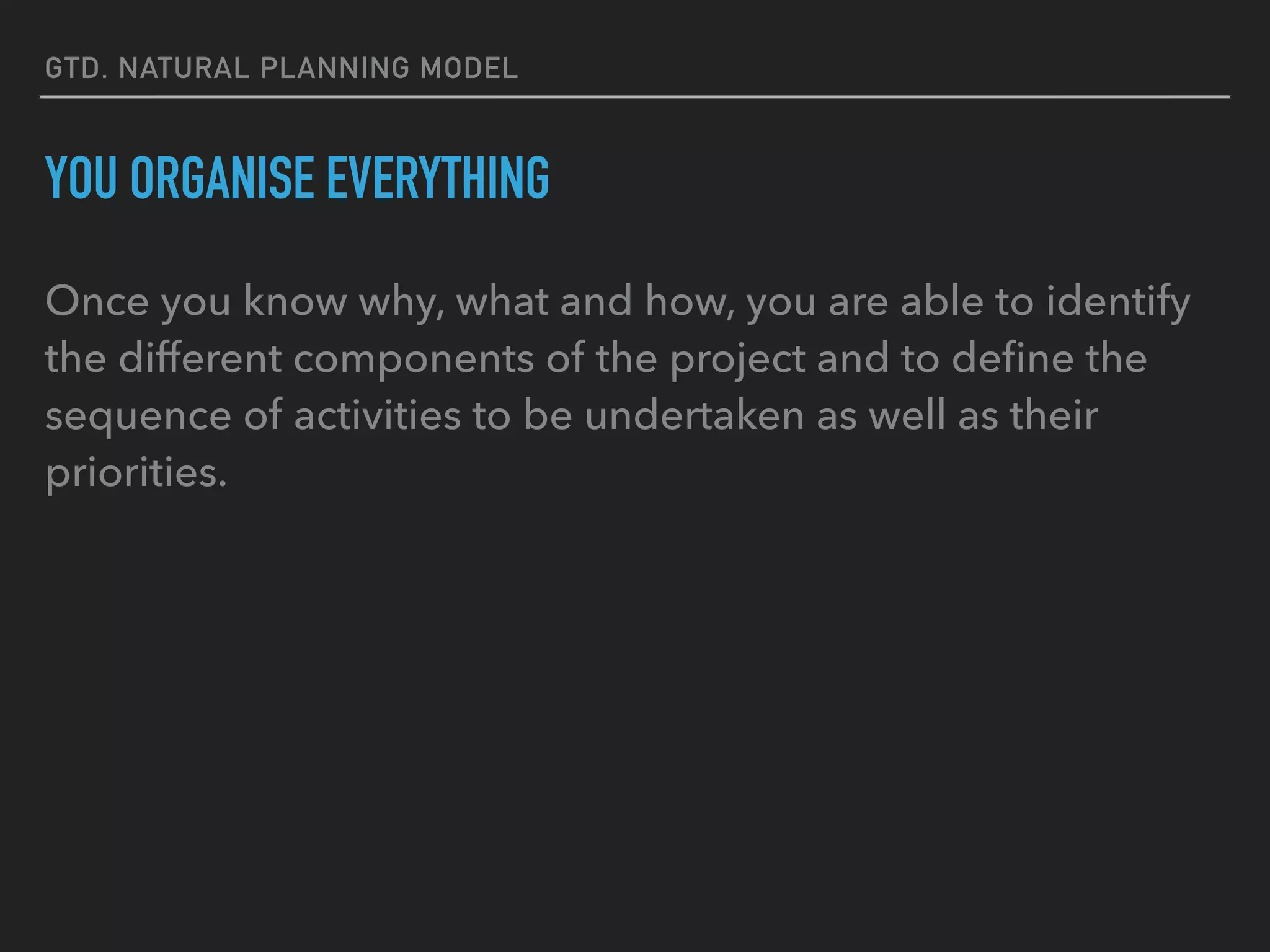 GTD. NATURAL PLANNING MODEL

YOU ORGANISE EVERYTHING

Once you know why, what and how, you are able to identify the different components of the project and to define the sequence of activities to be undertaken as well as their priorities.